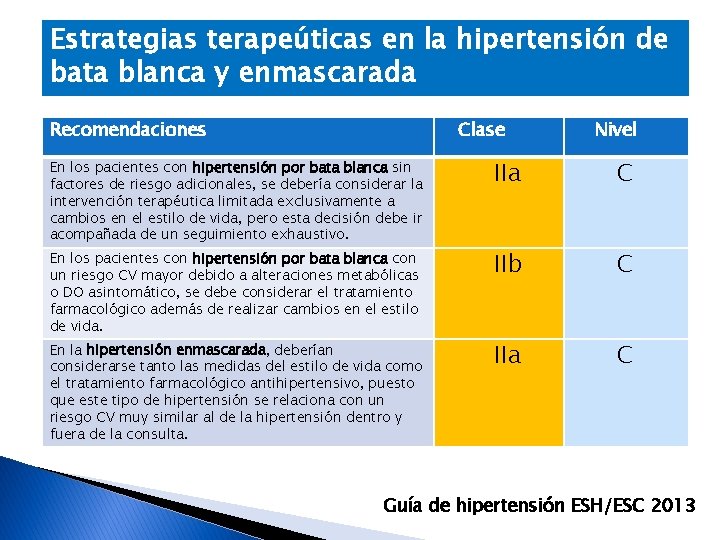 Estrategias terapeúticas en la hipertensión de bata blanca y enmascarada

| Recomendaciones | Clase | Nivel |
|---|---|---|
| En los pacientes con **hipertensión por bata blanca** sin factores de riesgo adicionales, se debería considerar la intervención terapéutica limitada exclusivamente a cambios en el estilo de vida, pero esta decisión debe ir acompañada de un seguimiento exhaustivo. | IIa | C |
| En los pacientes con **hipertensión por bata blanca** con un riesgo CV mayor debido a alteraciones metabólicas o DO asintomático, se debe considerar el tratamiento farmacológico además de realizar cambios en el estilo de vida. | IIb | C |
| En la **hipertensión enmascarada**, deberían considerarse tanto las medidas del estilo de vida como el tratamiento farmacológico antihipertensivo, puesto que este tipo de hipertensión se relaciona con un riesgo CV muy similar al de la hipertensión dentro y fuera de la consulta. | IIa | C |

Guía de hipertensión ESH/ESC 2013